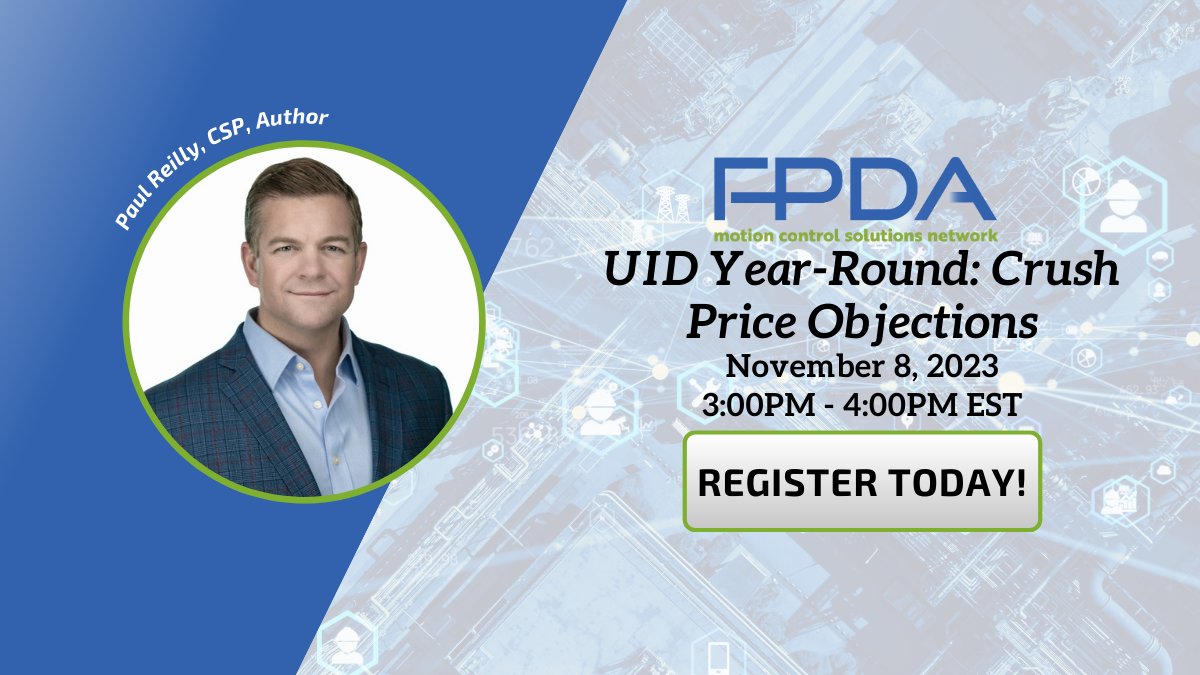 Paul Reilly, CSP, Author

FPDA
motion control solutions network

UID Year-Round: Crush Price Objections
November 8, 2023
3:00PM - 4:00PM EST

REGISTER TODAY!